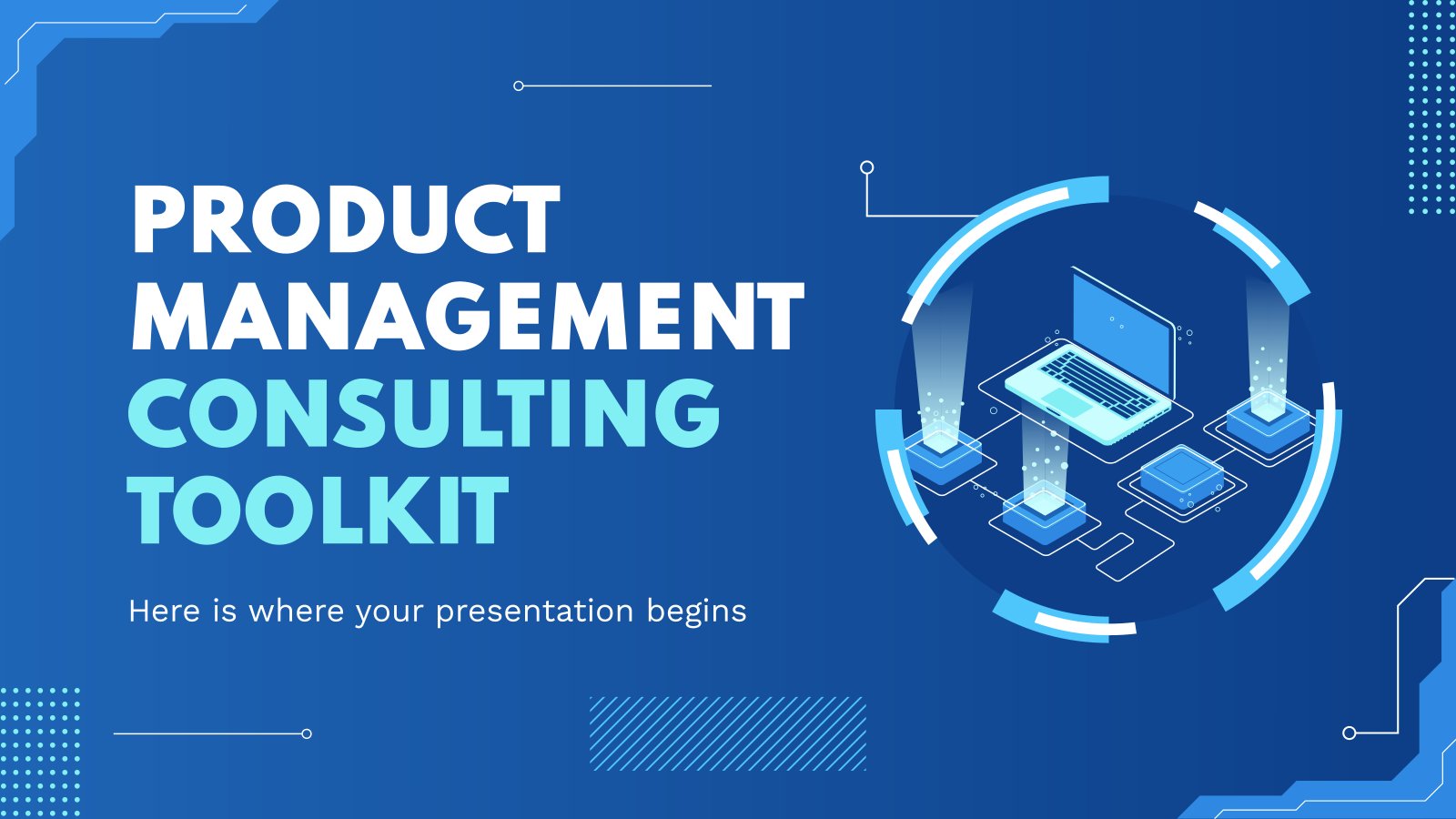 PRODUCT MANAGEMENT CONSULTING TOOLKIT

Here is where your presentation begins